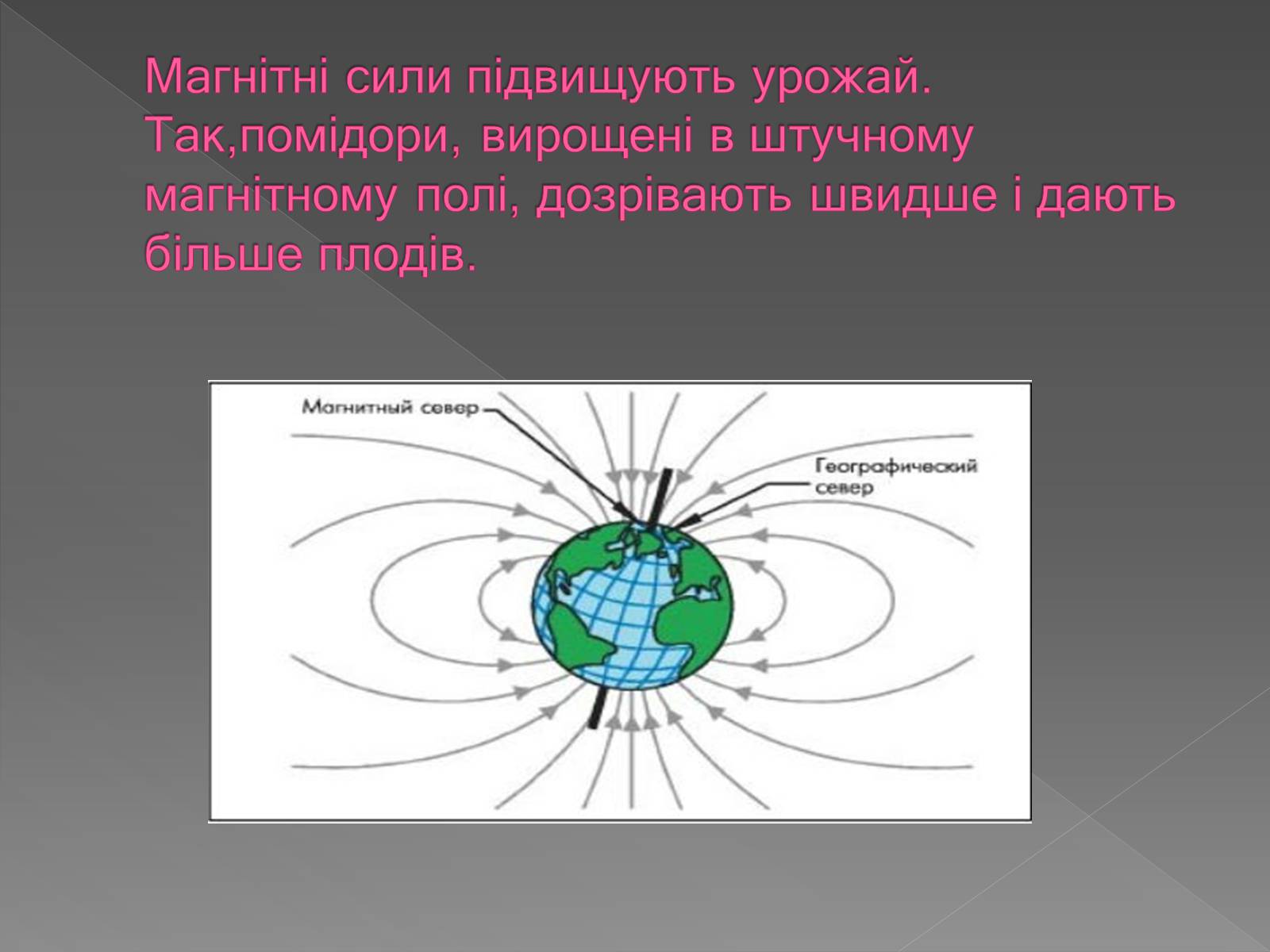 Магнітні сили підвищують урожай. Так,помідори, вирощені в штучному магнітному полі, дозрівають швидше і дають більше плодів.

Магнитный север

Географический север